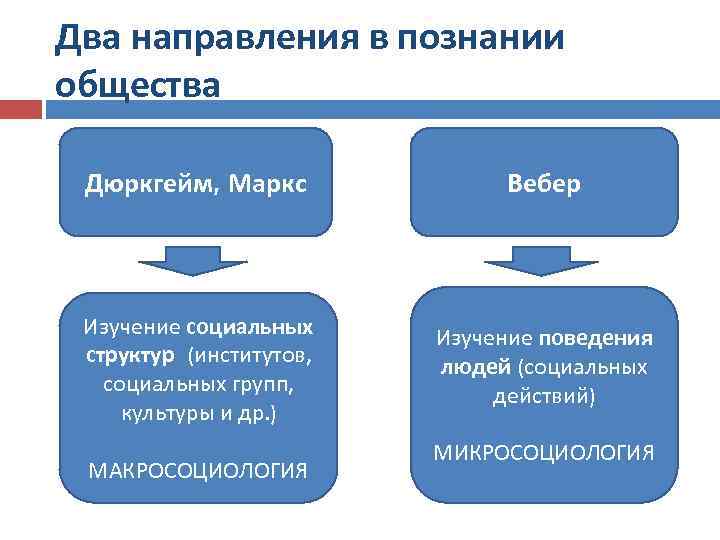 Два направления в познании общества

Дюркгейм, Маркс

Изучение социальных структур (институтов, социальных групп, культуры и др.)

МАКРОСОЦИОЛОГИЯ

Вебер

Изучение поведения людей (социальных действий)

МИКРОСОЦИОЛОГИЯ